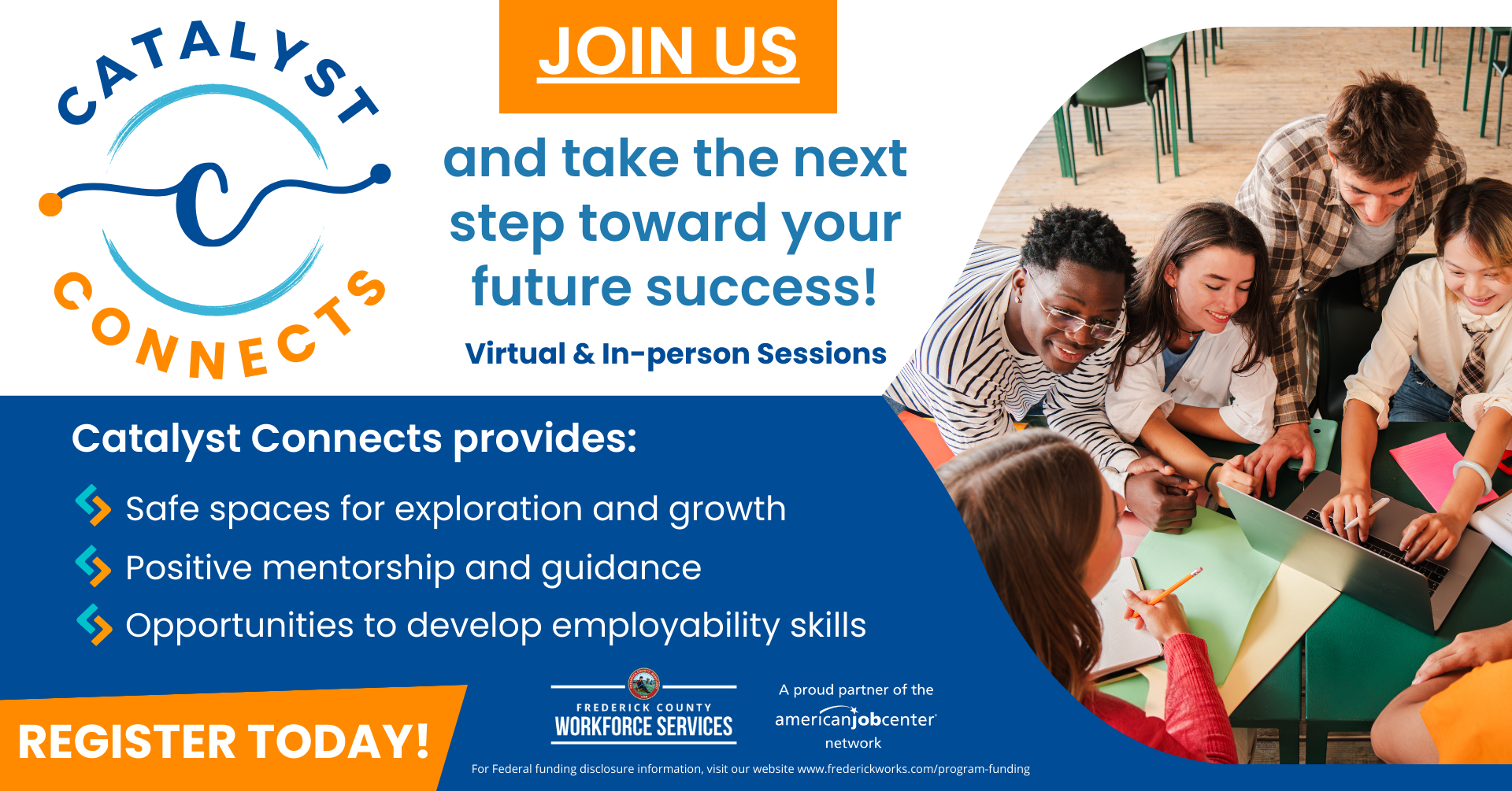 CATALYST
C
CONNECTS

JOIN US

and take the next step toward your future success!

Virtual & In-person Sessions

Catalyst Connects provides:

Safe spaces for exploration and growth

Positive mentorship and guidance

Opportunities to develop employability skills

REGISTER TODAY!

FREDERICK COUNTY
WORKFORCE SERVICES

A proud partner of the
americanjobcenter
network

For Federal funding disclosure information, visit our website www.frederickworks.com/program-funding